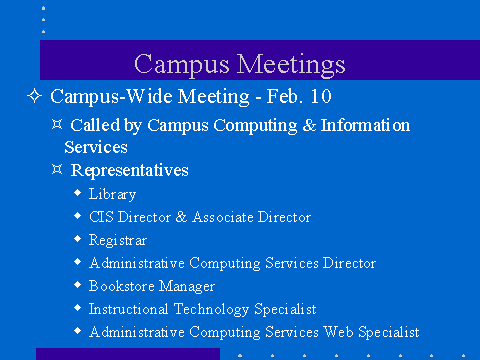 Campus Meetings

✧ Campus-Wide Meeting - Feb. 10

¤ Called by Campus Computing & Information Services

¤ Representatives

◆ Library

◆ CIS Director & Associate Director

◆ Registrar

◆ Administrative Computing Services Director

◆ Bookstore Manager

◆ Instructional Technology Specialist

◆ Administrative Computing Services Web Specialist